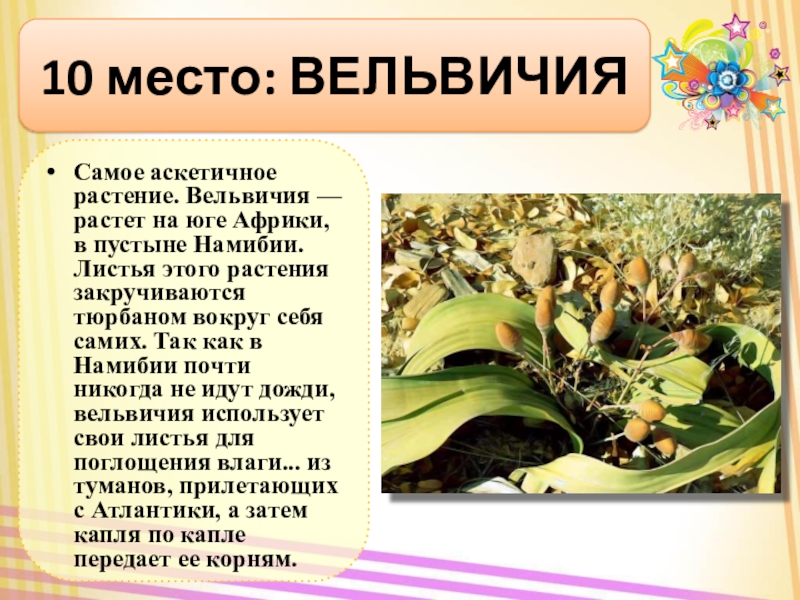 10 место: ВЕЛЬВИЧИЯ

• Самое аскетичное растение. Вельвичия — растет на юге Африки, в пустыне Намибии. Листья этого растения закручиваются тюрбаном вокруг себя самих. Так как в Намибии почти никогда не идут дожди, вельвичия использует свои листья для поглощения влаги... из туманов, прилетающих с Атлантики, а затем капля по капле передает ее корням.